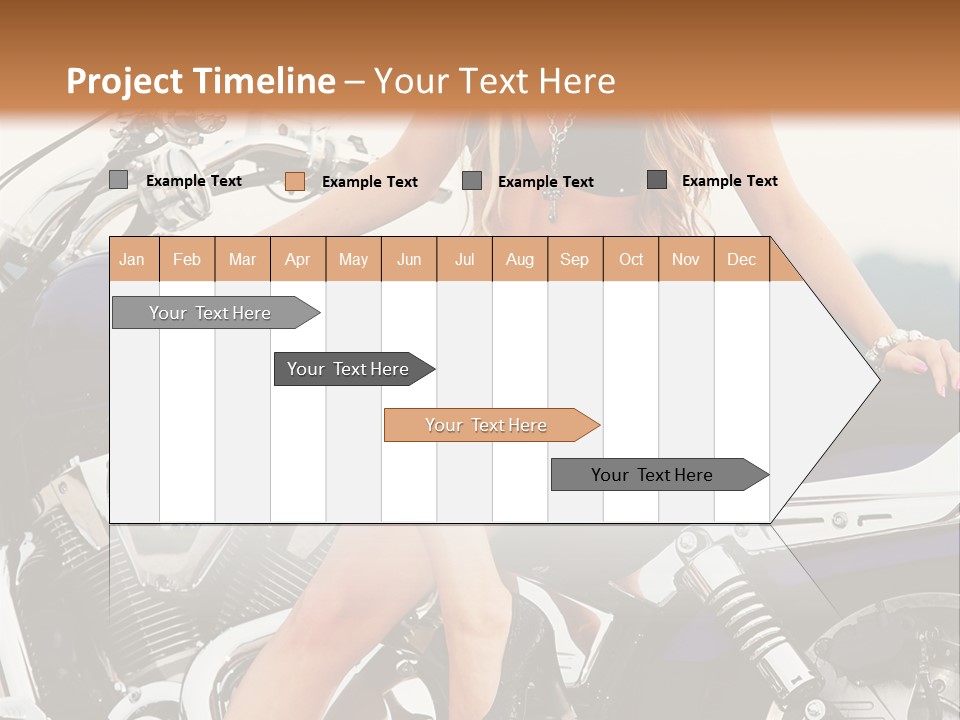 Project Timeline – Your Text Here

Example Text Example Text Example Text Example Text

| Jan | Feb | Mar | Apr | May | Jun | Jul | Aug | Sep | Oct | Nov | Dec |
|---|---|---|---|---|---|---|---|---|---|---|---|

Your Text Here

Your Text Here

Your Text Here

Your Text Here